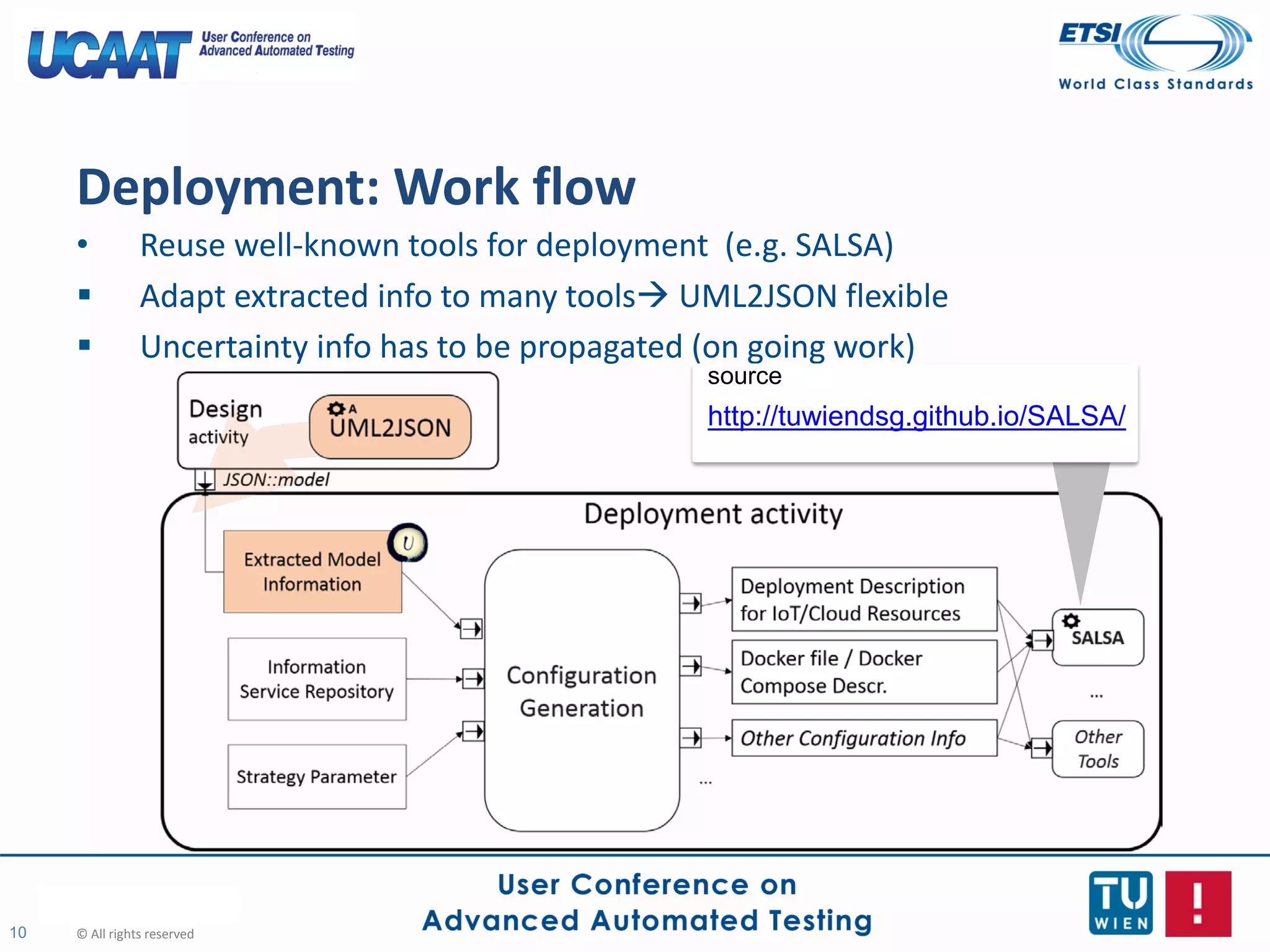 UCAAT User Conference on Advanced Automated Testing

ETSI World Class Standards

Deployment: Work flow

• Reuse well-known tools for deployment (e.g. SALSA)
▪ Adapt extracted info to many tools→ UML2JSON flexible
▪ Uncertainty info has to be propagated (on going work)

source
http://tuwiendsg.github.io/SALSA/

Design activity

A
UML2JSON

JSON::model

Deployment activity

Extracted Model Information

U

Information Service Repository

Strategy Parameter

Configuration Generation

Deployment Description for IoT/Cloud Resources

Docker file / Docker Compose Descr.

Other Configuration Info

...

SALSA

...

Other Tools

10 © All rights reserved

User Conference on Advanced Automated Testing

TU WIEN